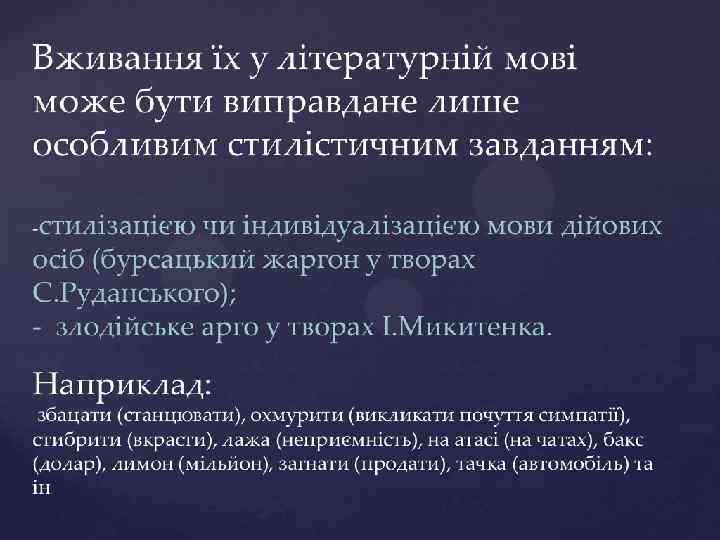 Вживання їх у літературній мові може бути виправдане лише особливим стилістичним завданням:

-стилізацією чи індивідуалізацією мови дійових осіб (бурсацький жаргон у творах С.Руданського);
- злодійське арго у творах І.Микитенка.

Наприклад:
збацати (станцювати), охмурити (викликати почуття симпатії), стибрити (вкрасти), лажа (неприємність), на атасі (на чатах), бакс (долар), лимон (мільйон), загнати (продати), тачка (автомобіль) та ін